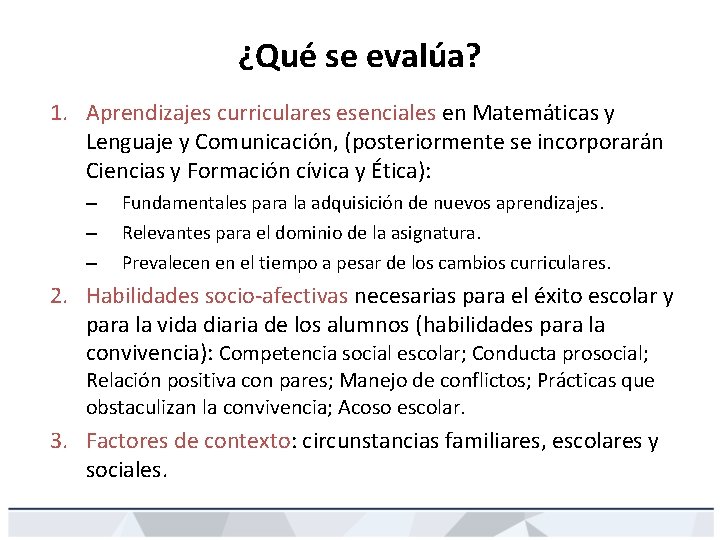 ¿Qué se evalúa?

1. Aprendizajes curriculares esenciales en Matemáticas y Lenguaje y Comunicación, (posteriormente se incorporarán Ciencias y Formación cívica y Ética):
– Fundamentales para la adquisición de nuevos aprendizajes.
– Relevantes para el dominio de la asignatura.
– Prevalecen en el tiempo a pesar de los cambios curriculares.
2. Habilidades socio-afectivas necesarias para el éxito escolar y para la vida diaria de los alumnos (habilidades para la convivencia): Competencia social escolar; Conducta prosocial; Relación positiva con pares; Manejo de conflictos; Prácticas que obstaculizan la convivencia; Acoso escolar.
3. Factores de contexto: circunstancias familiares, escolares y sociales.